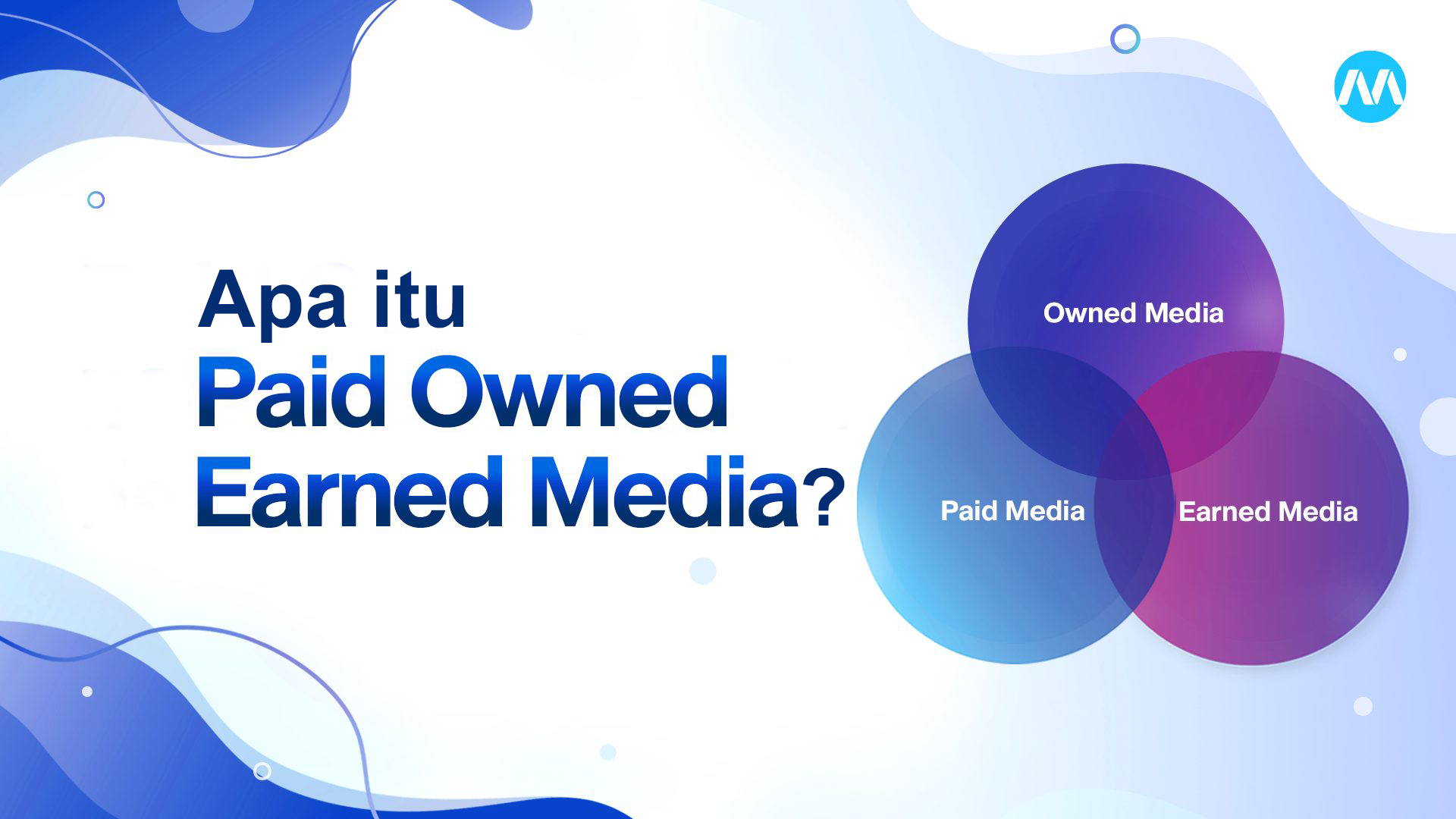 Apa itu
Paid Owned
Earned Media?

Owned Media
Paid Media
Earned Media